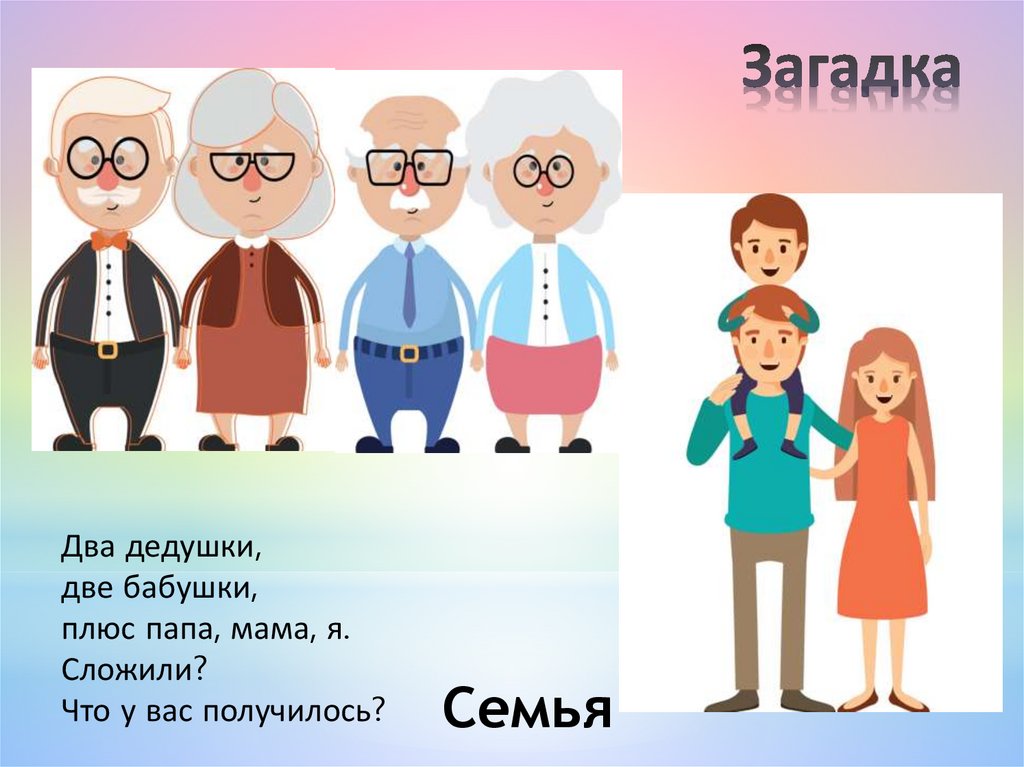 Загадка

Два дедушки,
две бабушки,
плюс папа, мама, я.
Сложили?
Что у вас получилось?

Семья